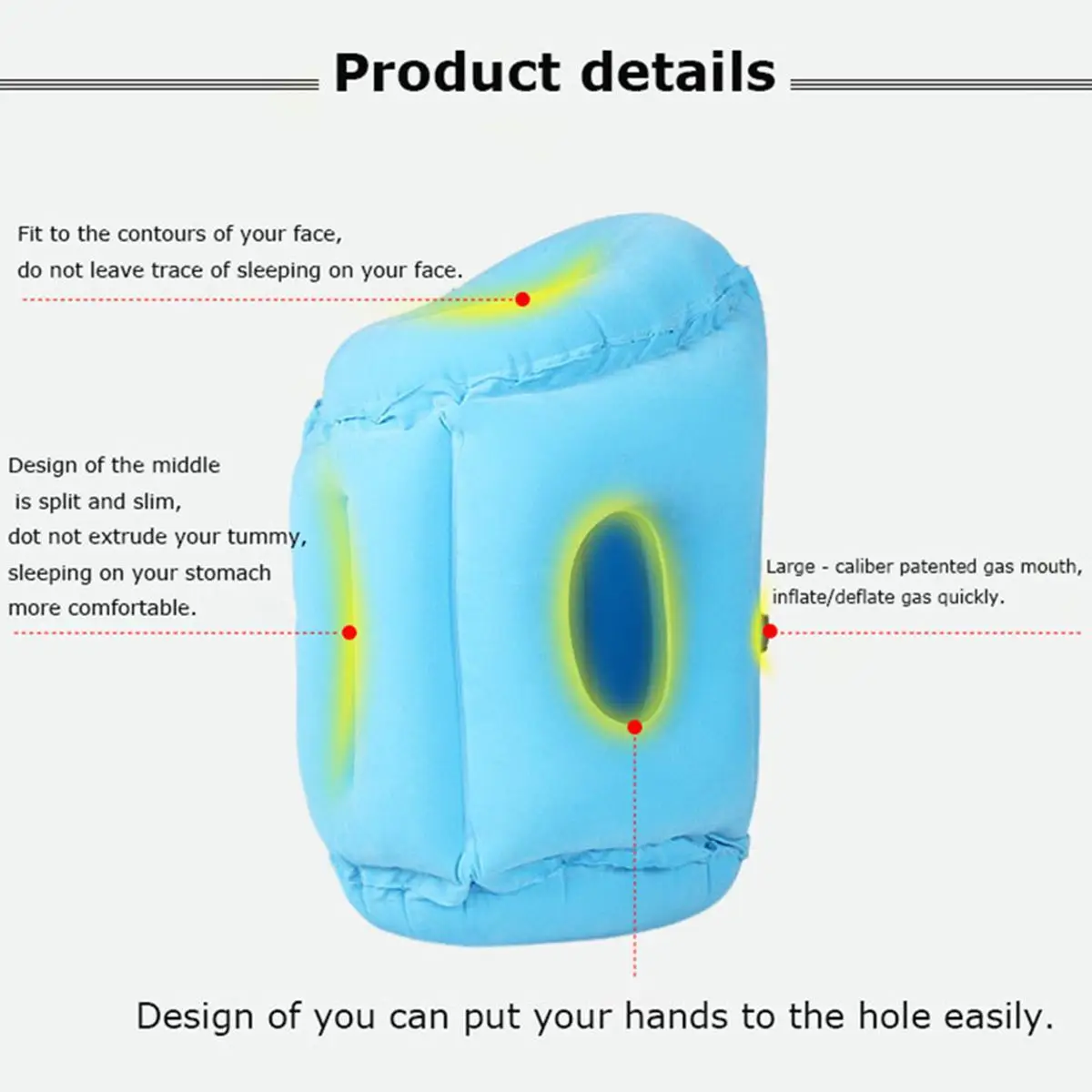 Product details

Fit to the contours of your face,
do not leave trace of sleeping on your face.

Design of the middle
is split and slim,
dot not extrude your tummy,
sleeping on your stomach
more comfortable.

Large - caliber patented gas mouth,
inflate/deflate gas quickly.

Design of you can put your hands to the hole easily.